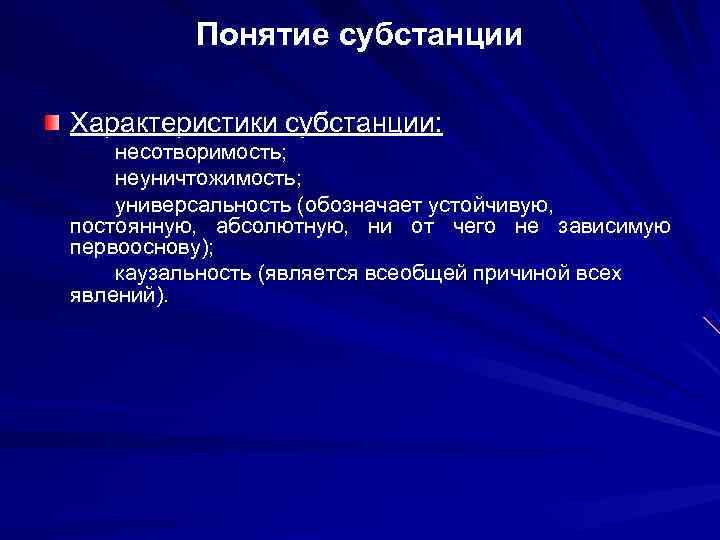 Понятие субстанции

Характеристики субстанции:

несотворимость;

неуничтожимость;

универсальность (обозначает устойчивую, постоянную, абсолютную, ни от чего не зависимую первооснову);

каузальность (является всеобщей причиной всех явлений).